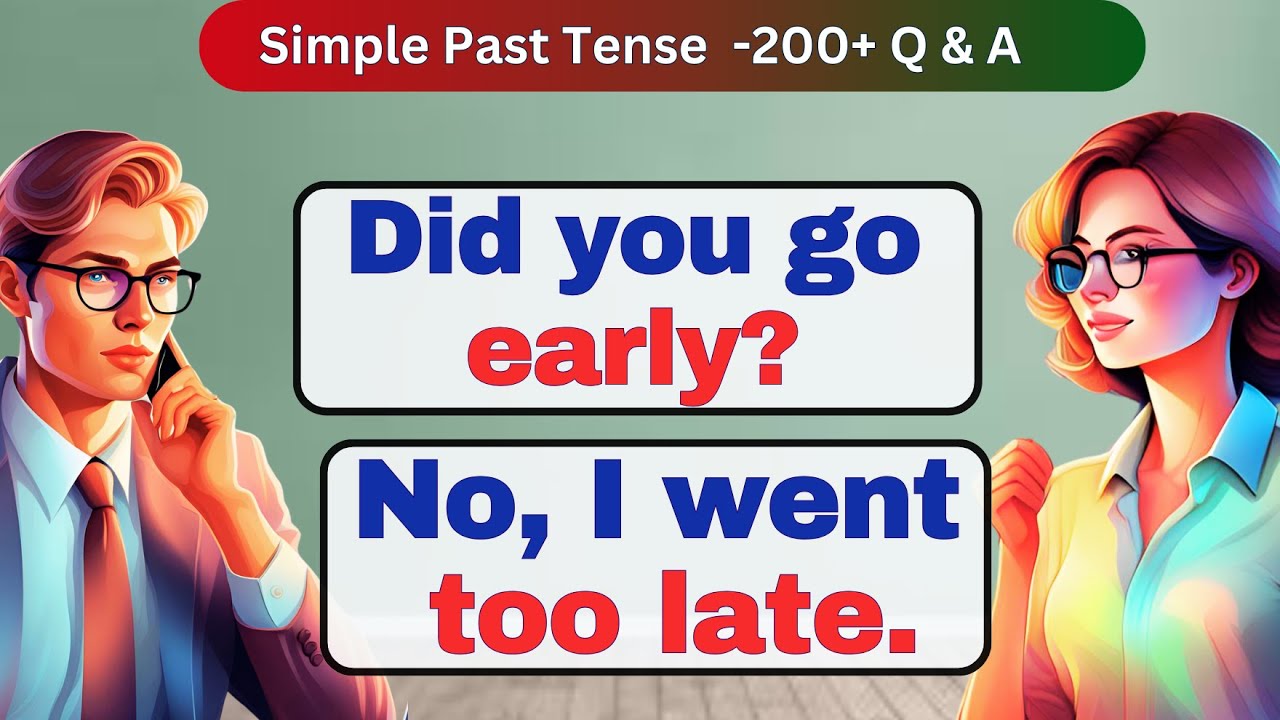 Simple Past Tense -200+ Q & A

Did you go early?

No, I went too late.